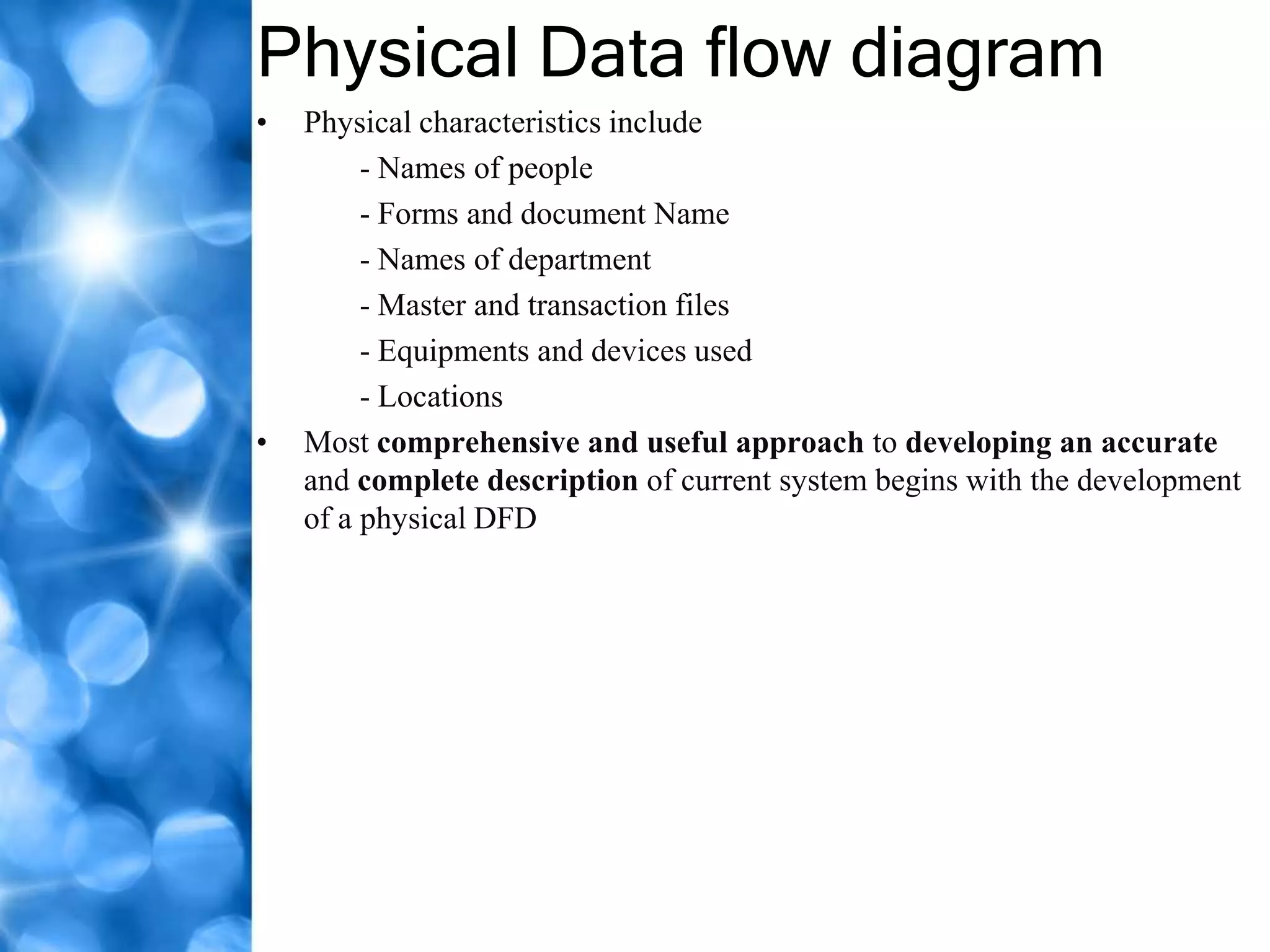 Physical Data flow diagram

• Physical characteristics include

- Names of people

- Forms and document Name

- Names of department

- Master and transaction files

- Equipments and devices used

- Locations

• Most comprehensive and useful approach to developing an accurate and complete description of current system begins with the development of a physical DFD